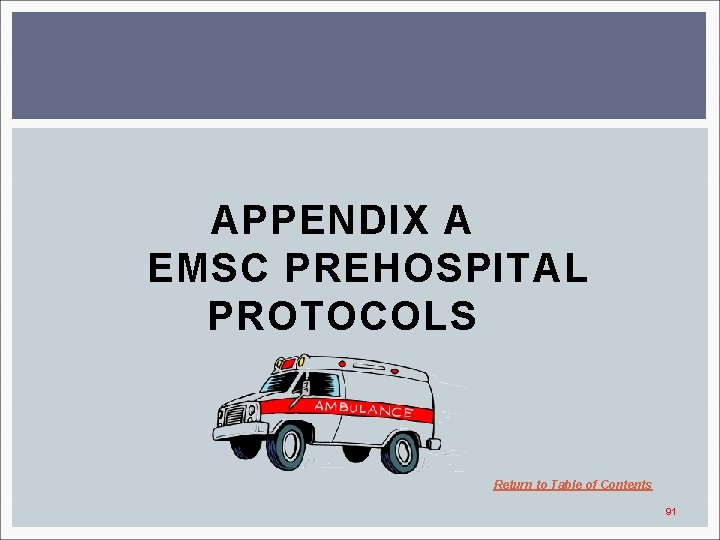 APPENDIX A
EMSC PREHOSPITAL PROTOCOLS

AMBULANCE

Return to Table of Contents

91